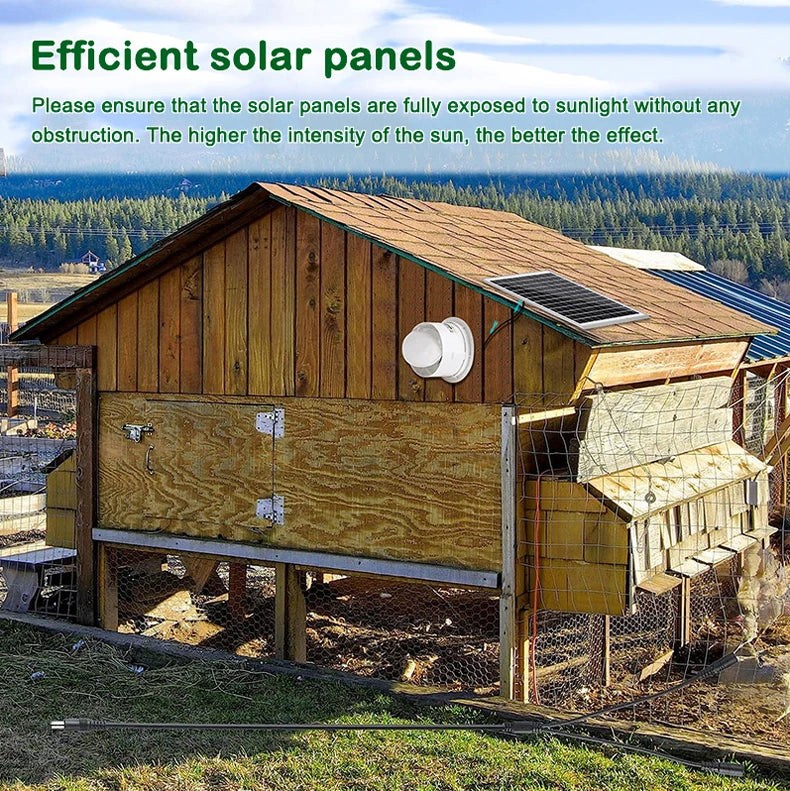 Efficient solar panels

Please ensure that the solar panels are fully exposed to sunlight without any obstruction. The higher the intensity of the sun, the better the effect.